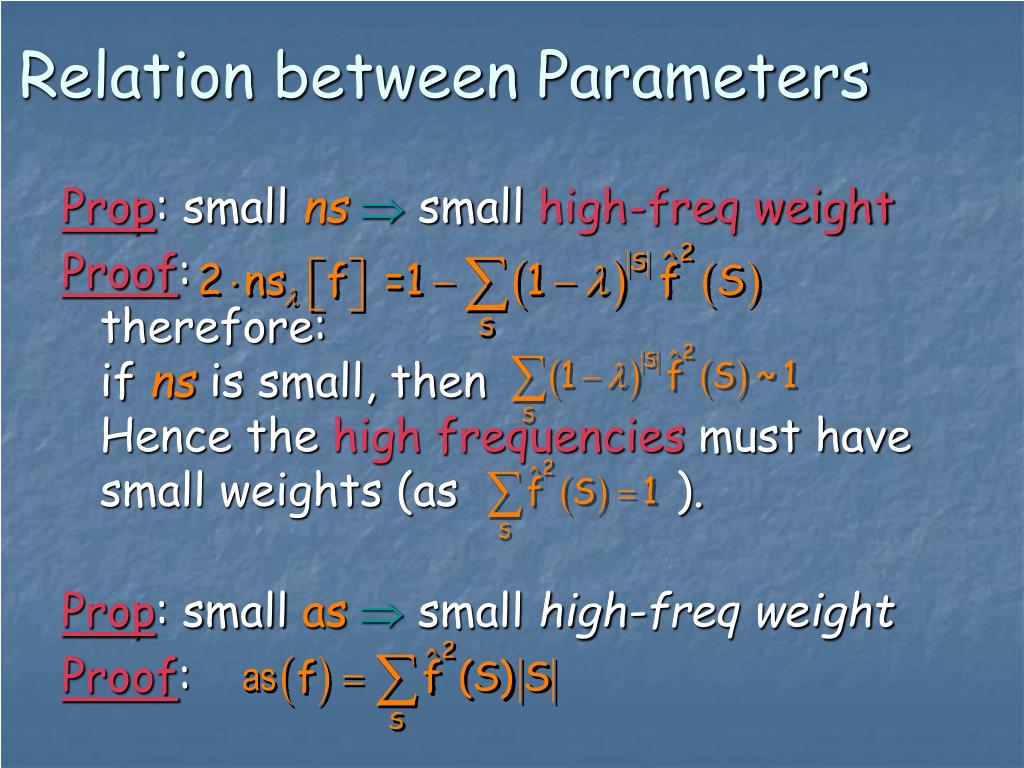 Relation between Parameters

Prop: small ns $\Rightarrow$ small high-freq weight

Proof: $2 \cdot ns_{\lambda}[f] = 1 - \sum_{S} (1-\lambda)^{|S|} \hat{f}^2(S)$
therefore:
if ns is small, then $\sum_{S} (1-\lambda)^{|S|} \hat{f}^2(S) \sim 1$
Hence the high frequencies must have small weights (as $\sum_{S} \hat{f}^2(S) = 1$ ).

Prop: small as $\Rightarrow$ small high-freq weight

Proof: $as(f) = \sum_{S} \hat{f}^2(S)|S|$